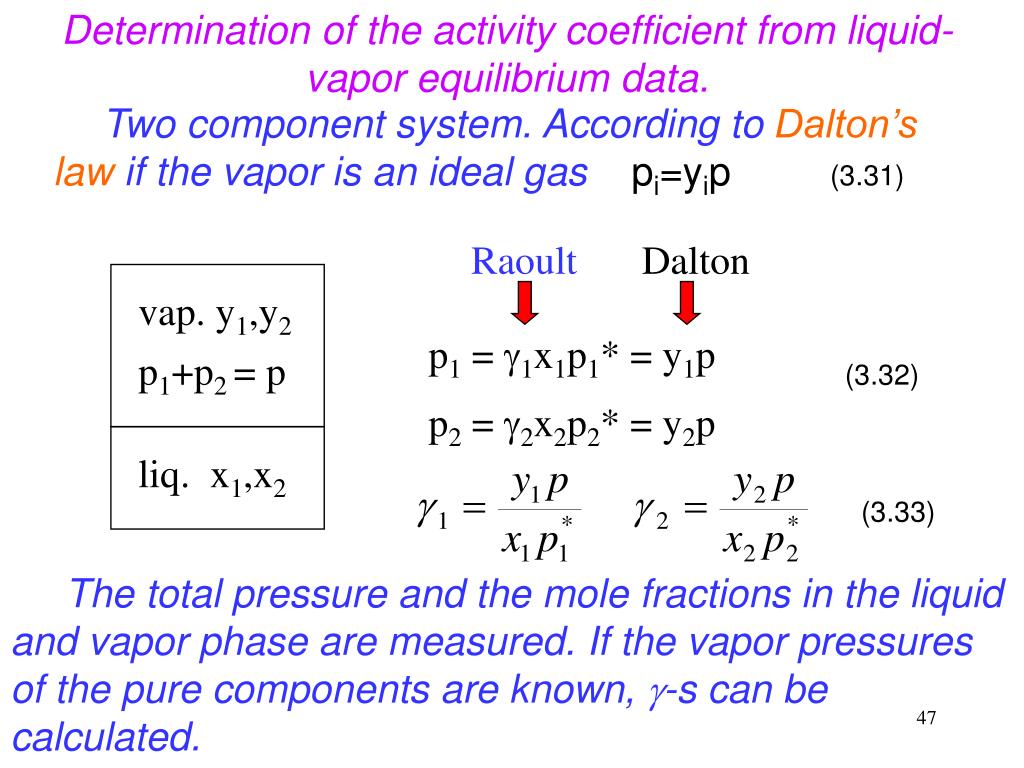 Determination of the activity coefficient from liquid-vapor equilibrium data.

Two component system. According to Dalton's law if the vapor is an ideal gas $p_i = y_i p$ (3.31)

vap. $y_1, y_2$
$p_1 + p_2 = p$

liq. $x_1, x_2$

Raoult Dalton

$p_1 = \gamma_1 x_1 p_1^* = y_1 p$ (3.32)

$p_2 = \gamma_2 x_2 p_2^* = y_2 p$

$\gamma_1 = \frac{y_1 p}{x_1 p_1^*}$ $\gamma_2 = \frac{y_2 p}{x_2 p_2^*}$ (3.33)

The total pressure and the mole fractions in the liquid and vapor phase are measured. If the vapor pressures of the pure components are known, $\gamma$-s can be calculated.

47